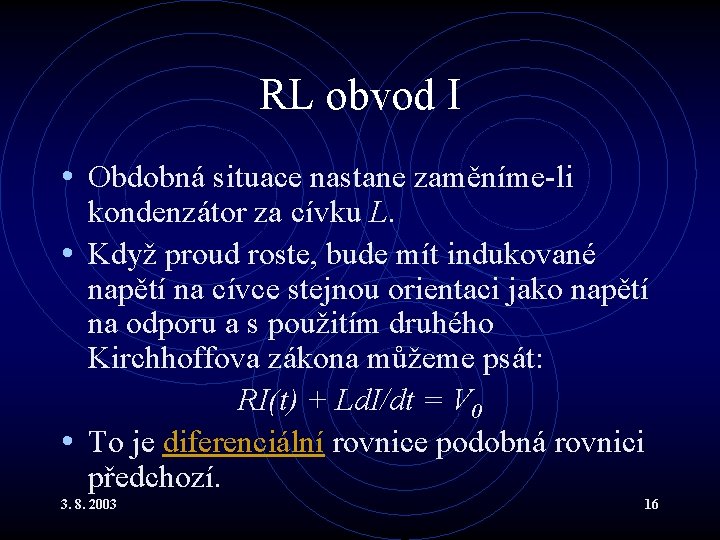 RL obvod I

• Obdobná situace nastane zaměníme-li kondenzátor za cívku $L$.

• Když proud roste, bude mít indukované napětí na cívce stejnou orientaci jako napětí na odporu a s použitím druhého Kirchhoffova zákona můžeme psát:

$RI(t) + LdI/dt = V_0$

• To je diferenciální rovnice podobná rovnici předchozí.

3. 8. 2003

16